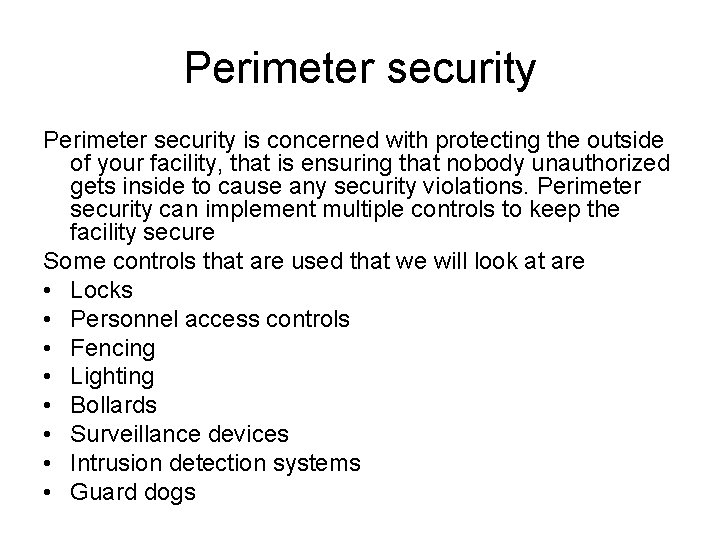 Perimeter security

Perimeter security is concerned with protecting the outside of your facility, that is ensuring that nobody unauthorized gets inside to cause any security violations. Perimeter security can implement multiple controls to keep the facility secure

Some controls that are used that we will look at are

• Locks
• Personnel access controls
• Fencing
• Lighting
• Bollards
• Surveillance devices
• Intrusion detection systems
• Guard dogs